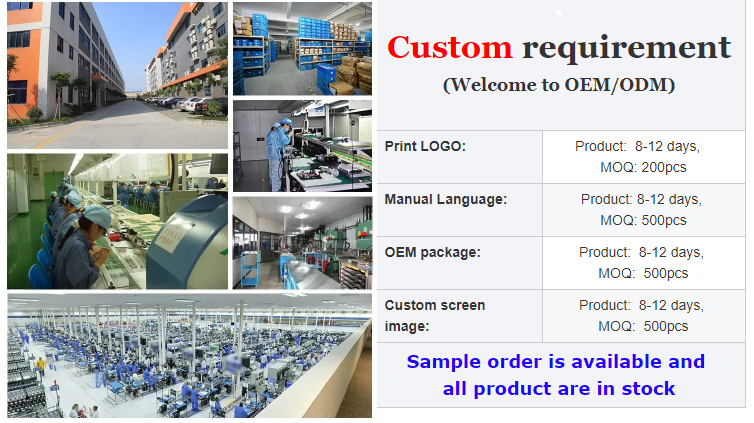 Custom requirement
(Welcome to OEM/ODM)

| Print LOGO: | Product: 8-12 days, MOQ: 200pcs |
|---|---|
| Manual Language: | Product: 8-12 days, MOQ: 500pcs |
| OEM package: | Product: 8-12 days, MOQ: 500pcs |
| Custom screen image: | Product: 8-12 days, MOQ: 500pcs |

Sample order is available and all product are in stock